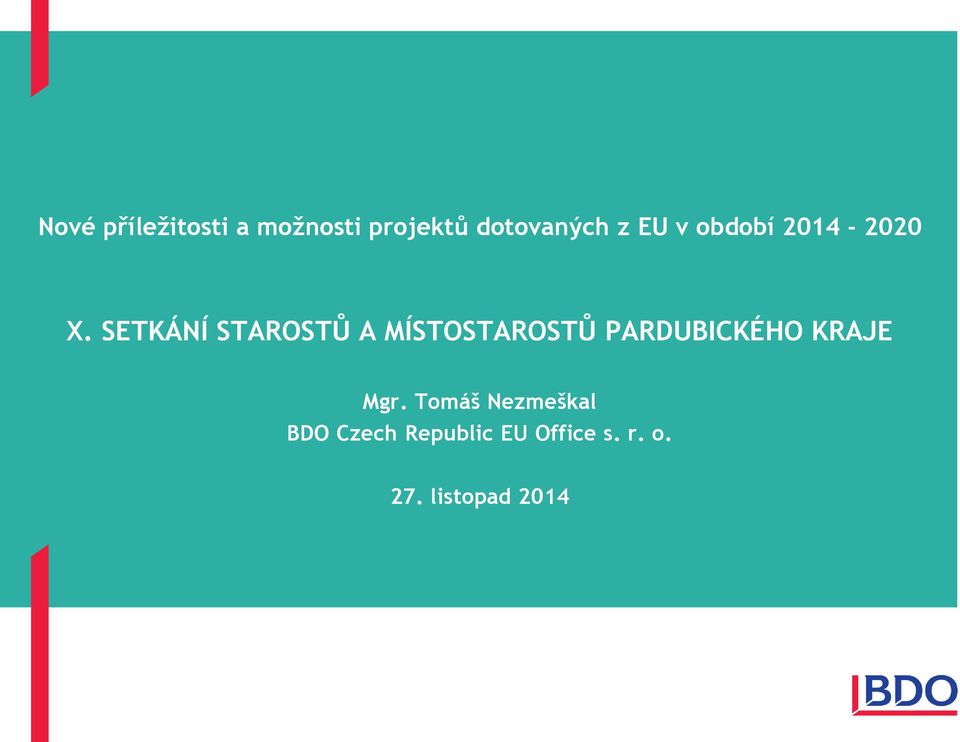 Nové příležitosti a možnosti projektů dotovaných z EU v období 2014 - 2020

X. SETKÁNÍ STAROSTŮ A MÍSTOSTAROSTŮ PARDUBICKÉHO KRAJE

Mgr. Tomáš Nezmeškal
BDO Czech Republic EU Office s. r. o.

27. listopad 2014

BDO